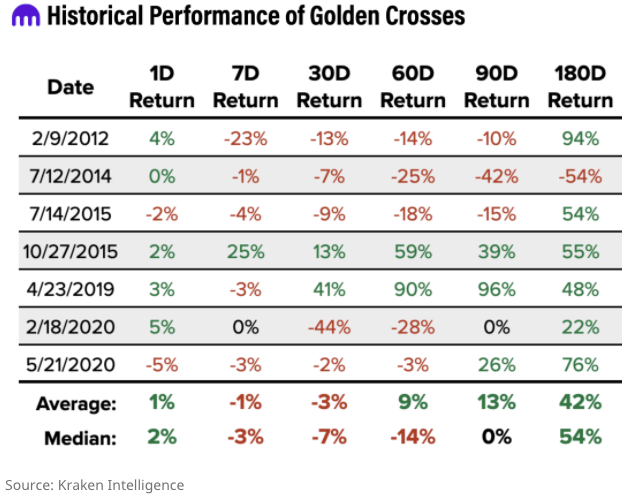 Historical Performance of Golden Crosses

| Date | 1D Return | 7D Return | 30D Return | 60D Return | 90D Return | 180D Return |
|---|---|---|---|---|---|---|
| 2/9/2012 | 4% | -23% | -13% | -14% | -10% | 94% |
| 7/12/2014 | 0% | -1% | -7% | -25% | -42% | -54% |
| 7/14/2015 | -2% | -4% | -9% | -18% | -15% | 54% |
| 10/27/2015 | 2% | 25% | 13% | 59% | 39% | 55% |
| 4/23/2019 | 3% | -3% | 41% | 90% | 96% | 48% |
| 2/18/2020 | 5% | 0% | -44% | -28% | 0% | 22% |
| 5/21/2020 | -5% | -3% | -2% | -3% | 26% | 76% |
| Average: | 1% | -1% | -3% | 9% | 13% | 42% |
| Median: | 2% | -3% | -7% | -14% | 0% | 54% |

Source: Kraken Intelligence